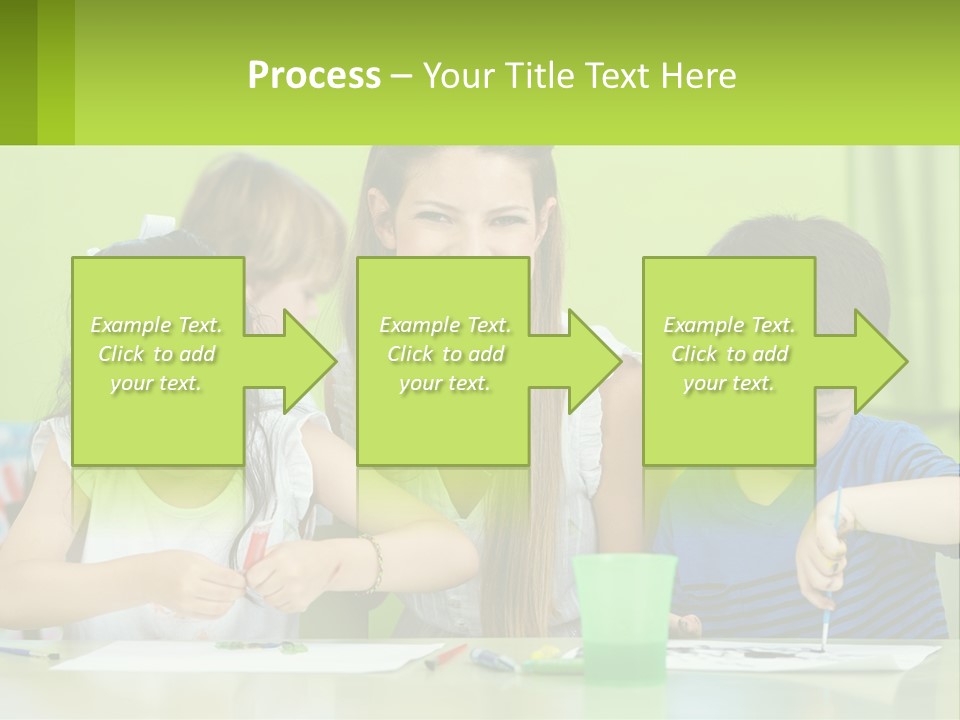 Process – Your Title Text Here

Example Text. Click to add your text.

Example Text. Click to add your text.

Example Text. Click to add your text.